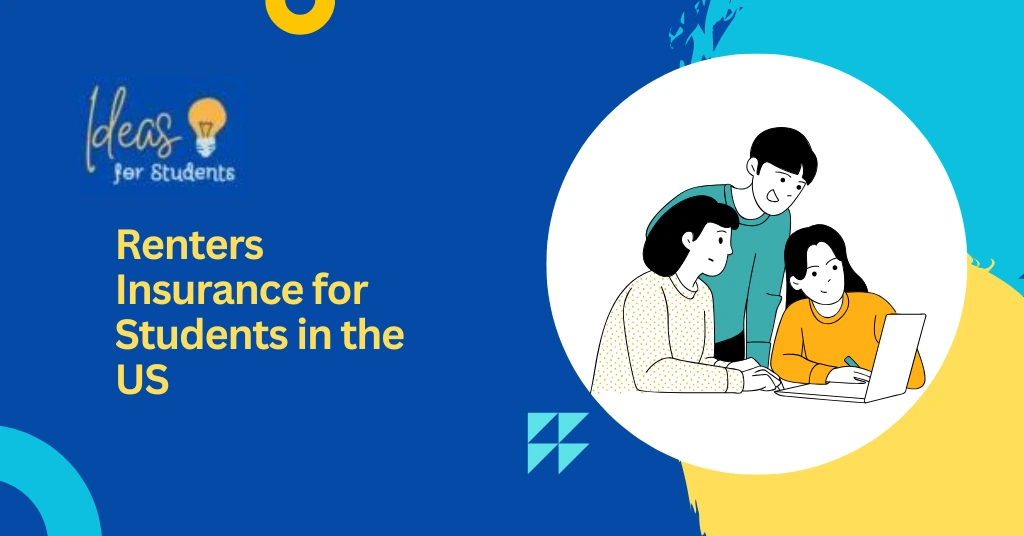 Ideas for Students

Renters Insurance for Students in the US